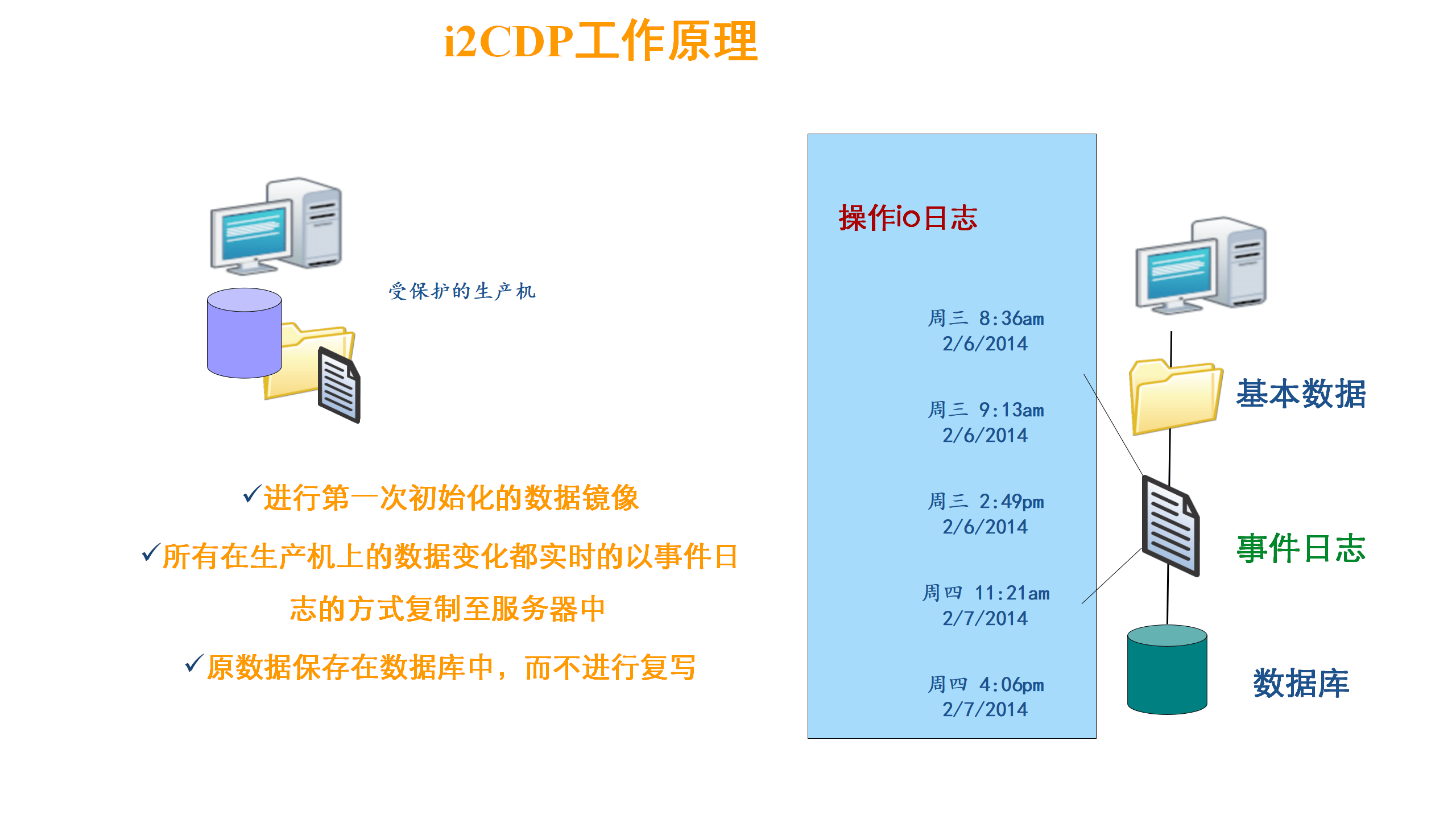 i2CDP工作原理

受保护的生产机

✓进行第一次初始化的数据镜像

✓所有在生产机上的数据变化都实时的以事件日志的方式复制至服务器中

✓原数据保存在数据库中，而不进行复写

操作io日志

周三 8:36am
2/6/2014

周三 9:13am
2/6/2014

周三 2:49pm
2/6/2014

周四 11:21am
2/7/2014

周四 4:06pm
2/7/2014

基本数据

事件日志

数据库